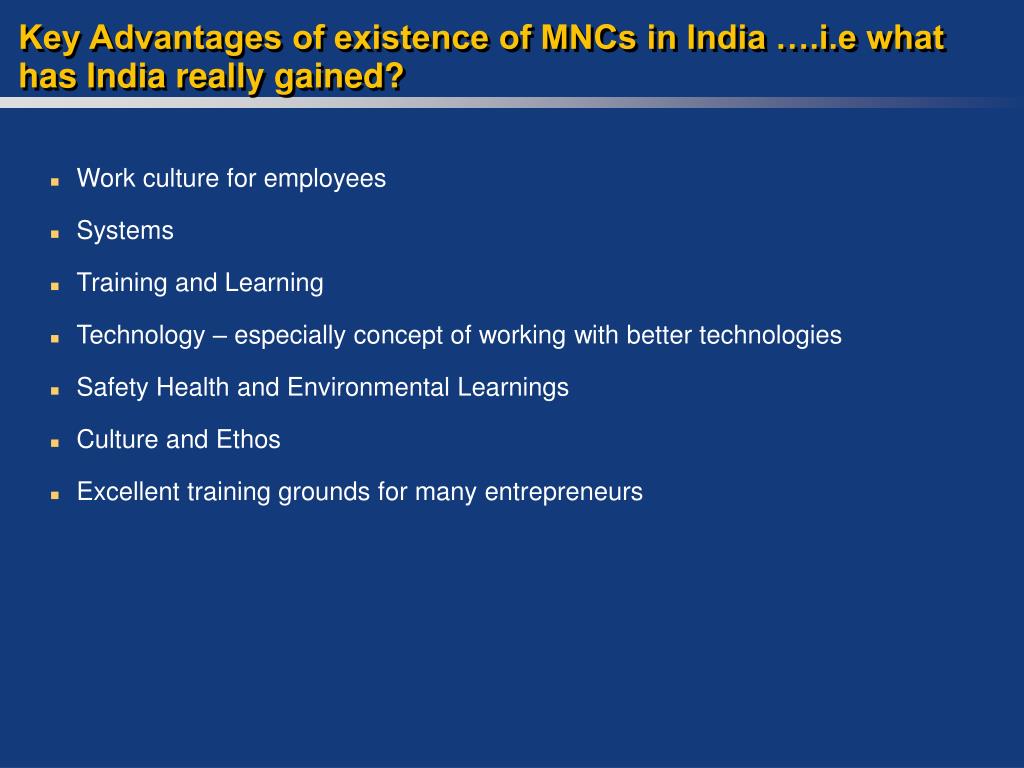 Key Advantages of existence of MNCs in India ….i.e what has India really gained?

- Work culture for employees
- Systems
- Training and Learning
- Technology – especially concept of working with better technologies
- Safety Health and Environmental Learnings
- Culture and Ethos
- Excellent training grounds for many entrepreneurs